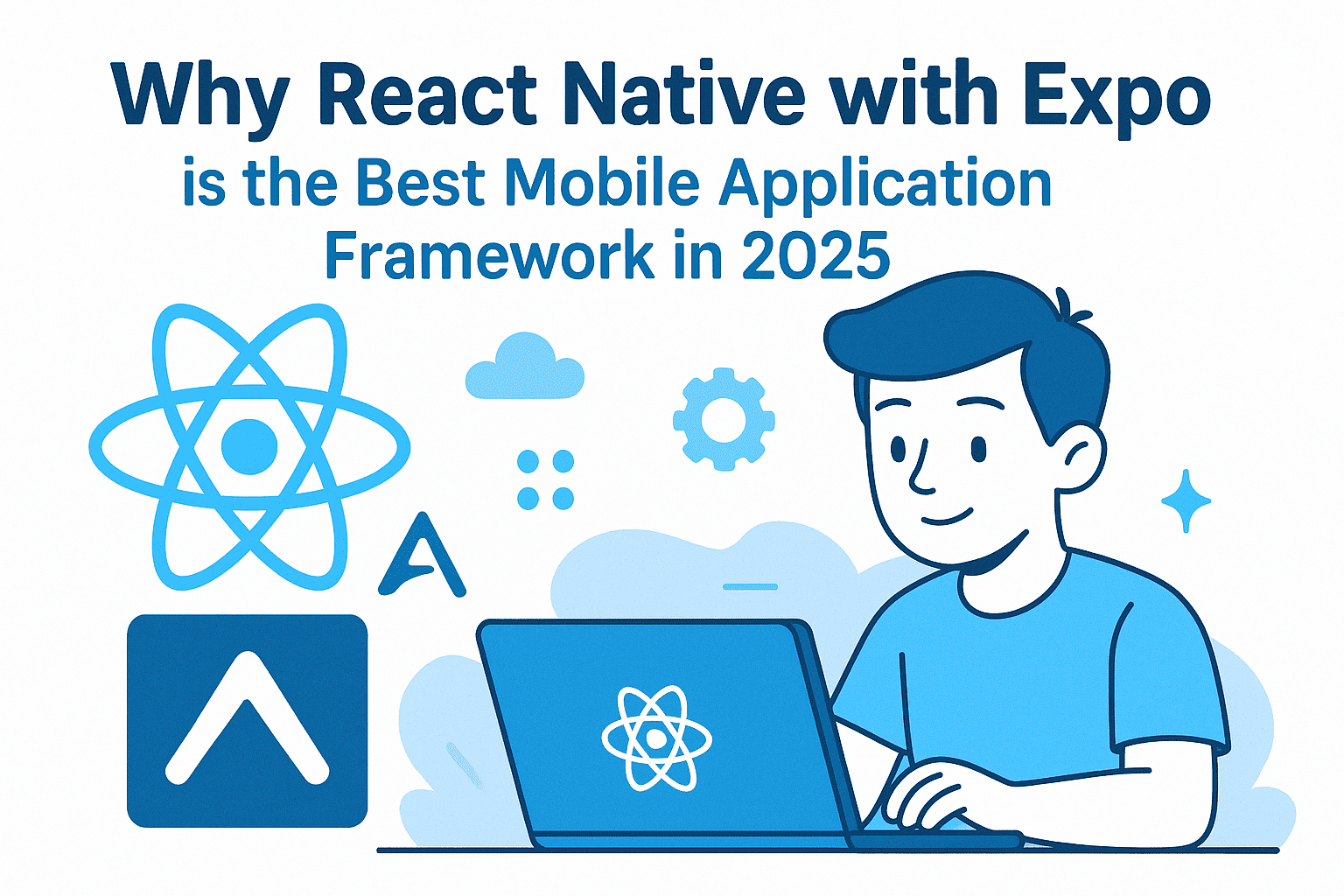 Why React Native with Expo
is the Best Mobile Application Framework in 2025